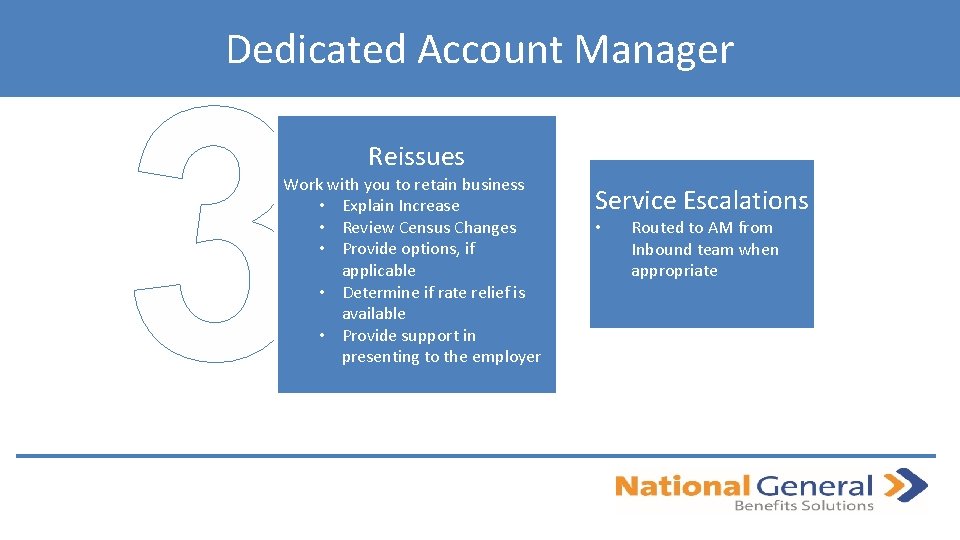 Dedicated Account Manager

3

Reissues
Work with you to retain business
• Explain Increase
• Review Census Changes
• Provide options, if applicable
• Determine if rate relief is available
• Provide support in presenting to the employer

Service Escalations
• Routed to AM from Inbound team when appropriate

National General
Benefits Solutions